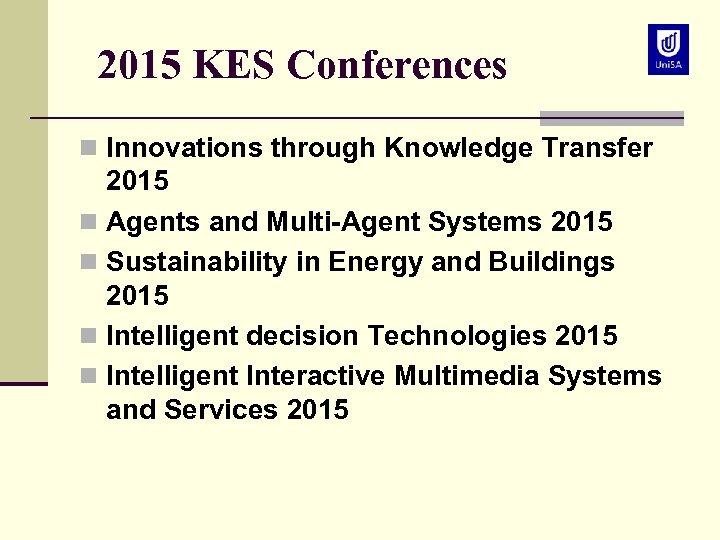 2015 KES Conferences

UniSA

- Innovations through Knowledge Transfer 2015
- Agents and Multi-Agent Systems 2015
- Sustainability in Energy and Buildings 2015
- Intelligent decision Technologies 2015
- Intelligent Interactive Multimedia Systems and Services 2015